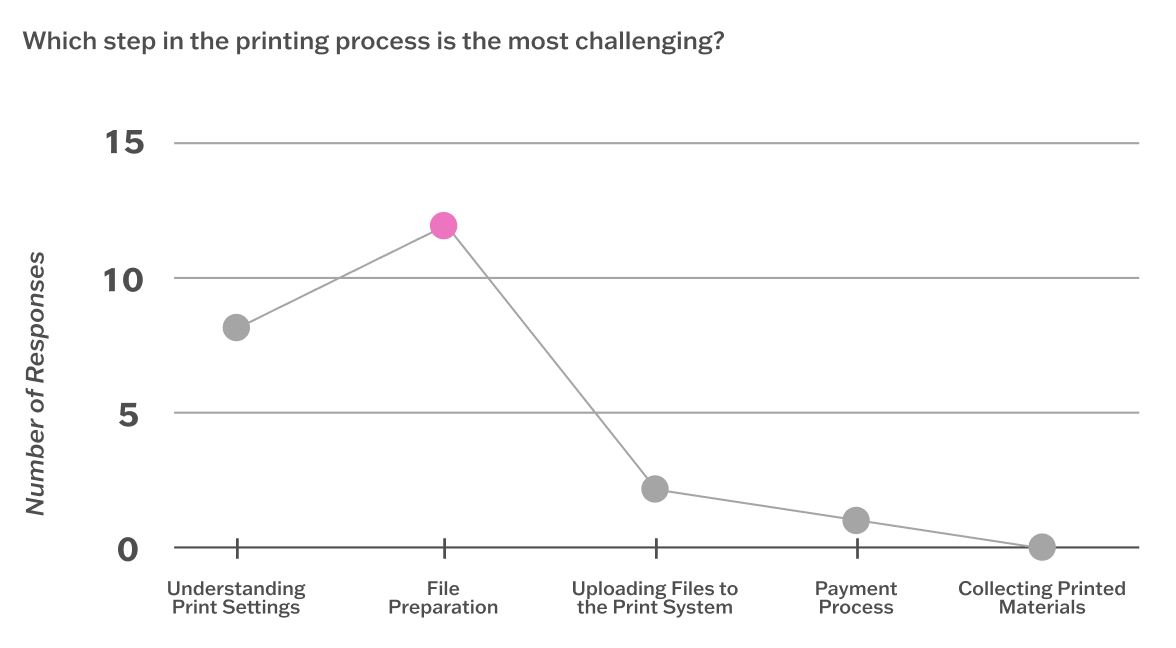 Which step in the printing process is the most challenging?

Number of Responses

15

10

5

0

Understanding Print Settings

File Preparation

Uploading Files to the Print System

Payment Process

Collecting Printed Materials